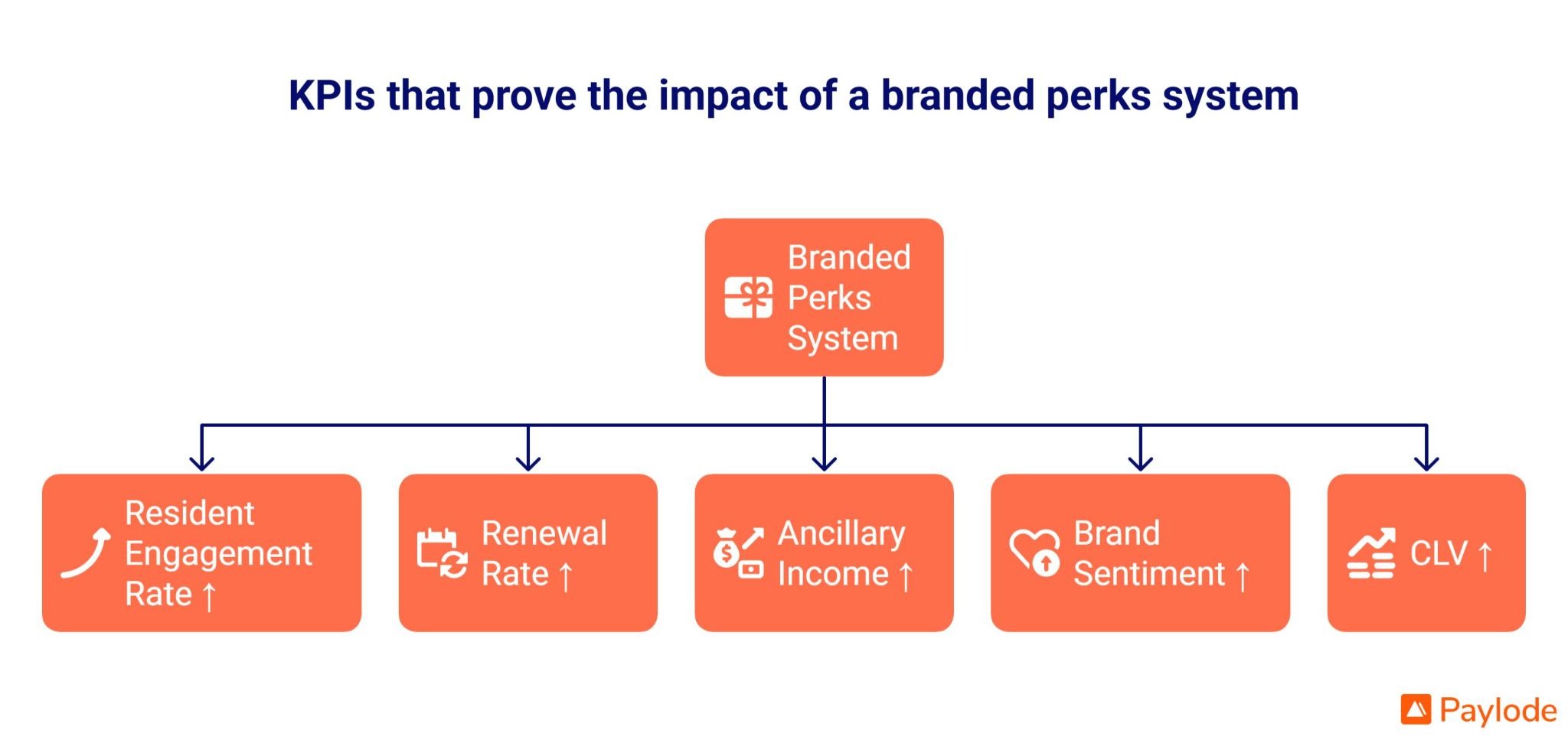 KPIs that prove the impact of a branded perks system

Branded Perks System

Resident Engagement Rate ↑

Renewal Rate ↑

Ancillary Income ↑

Brand Sentiment ↑

CLV ↑

Paylode